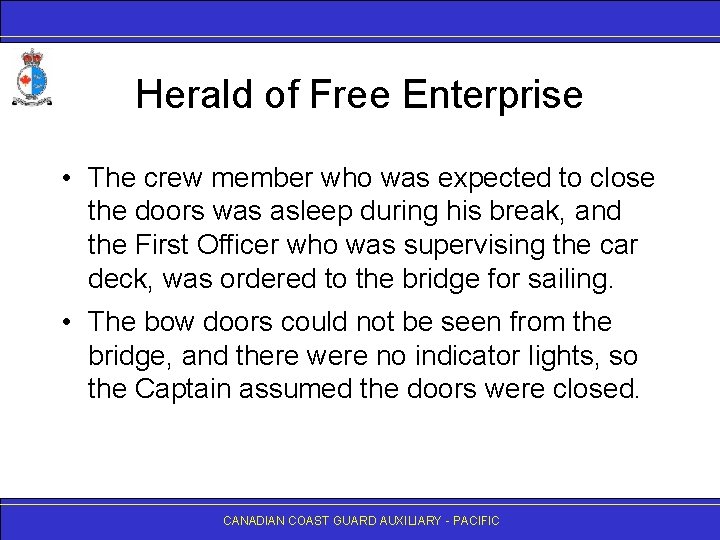 Herald of Free Enterprise

• The crew member who was expected to close the doors was asleep during his break, and the First Officer who was supervising the car deck, was ordered to the bridge for sailing.

• The bow doors could not be seen from the bridge, and there were no indicator lights, so the Captain assumed the doors were closed.

CANADIAN COAST GUARD AUXILIARY - PACIFIC